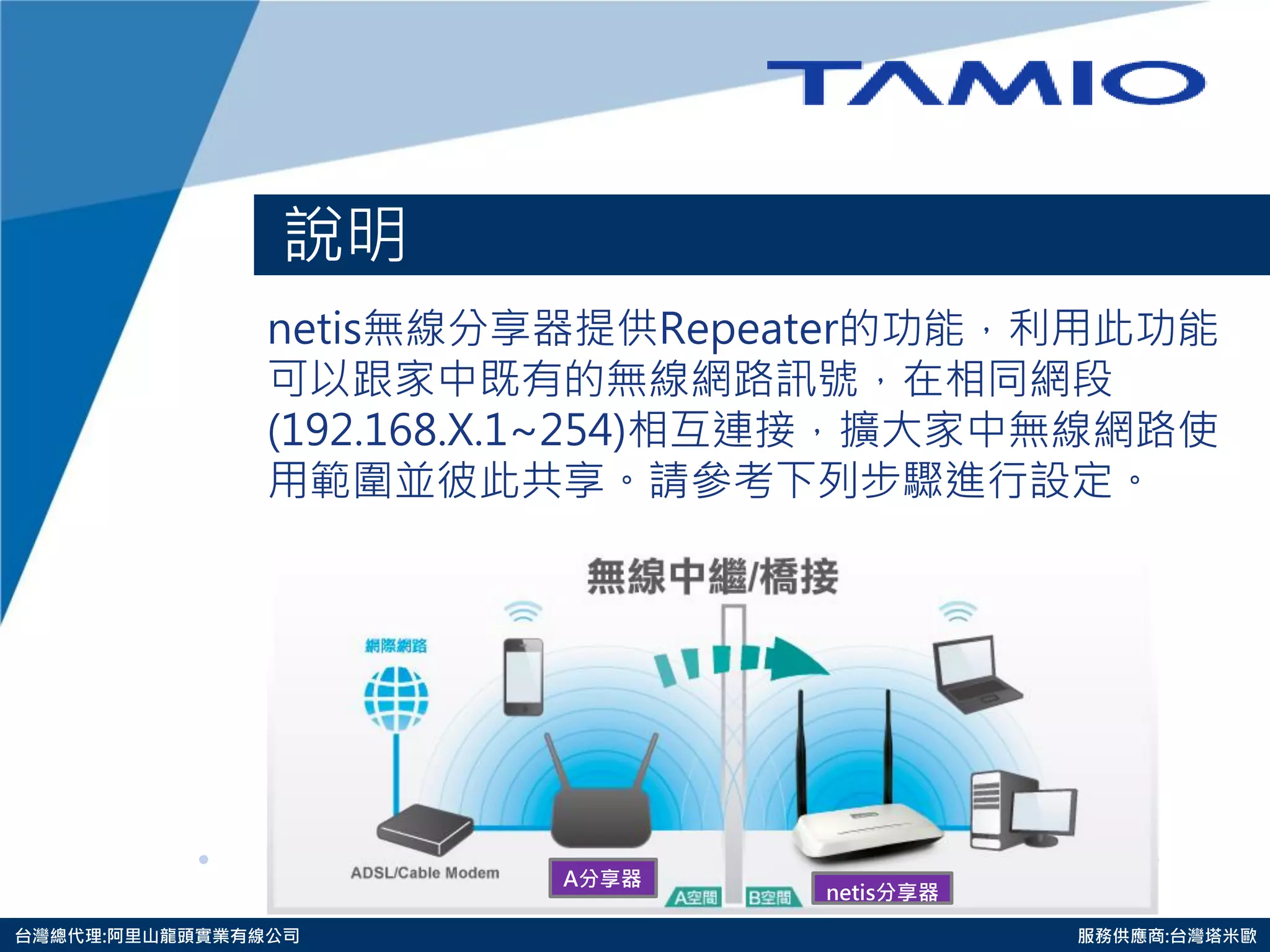 TAMIO

說明

netis無線分享器提供Repeater的功能，利用此功能可以跟家中既有的無線網路訊號，在相同網段(192.168.X.1~254)相互連接，擴大家中無線網路使用範圍並彼此共享。請參考下列步驟進行設定。

無線中繼/橋接

網際網路

ADSL/Cable Modem

A分享器

A空間

B空間

netis分享器

台灣總代理:阿里山龍頭實業有線公司

服務供應商:台灣塔米歐